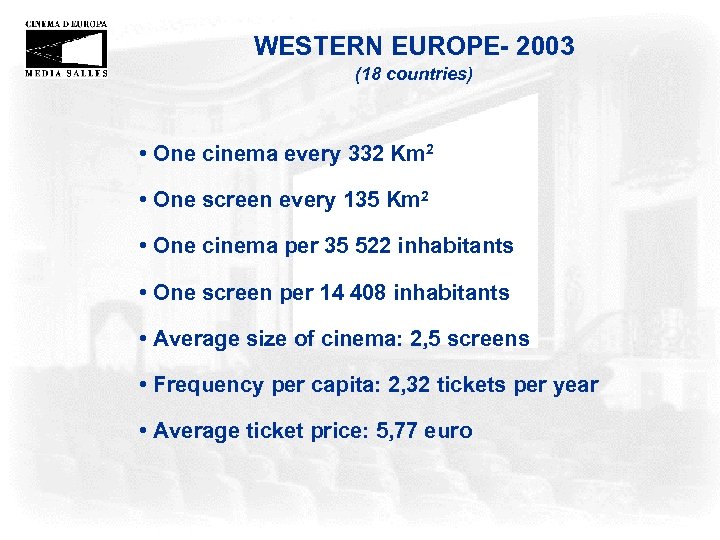 CINEMA D'EUROPA
MEDIA SALLES

WESTERN EUROPE- 2003
(18 countries)

• One cinema every 332 Km$^2$

• One screen every 135 Km$^2$

• One cinema per 35 522 inhabitants

• One screen per 14 408 inhabitants

• Average size of cinema: 2,5 screens

• Frequency per capita: 2,32 tickets per year

• Average ticket price: 5,77 euro